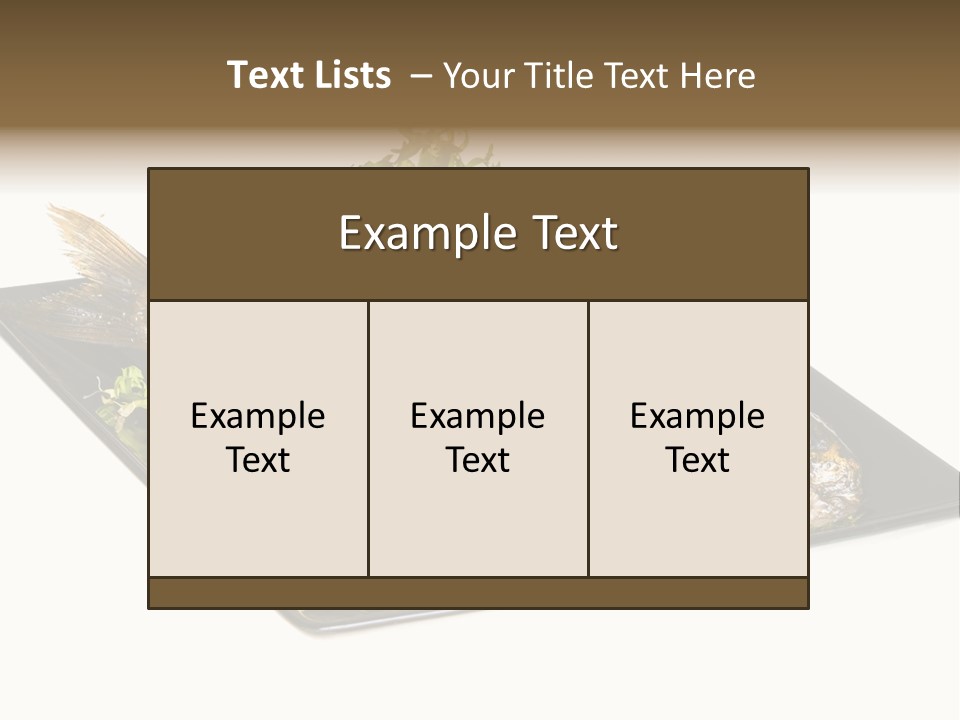 Text Lists – Your Title Text Here

Example Text

Example Text

Example Text

Example Text